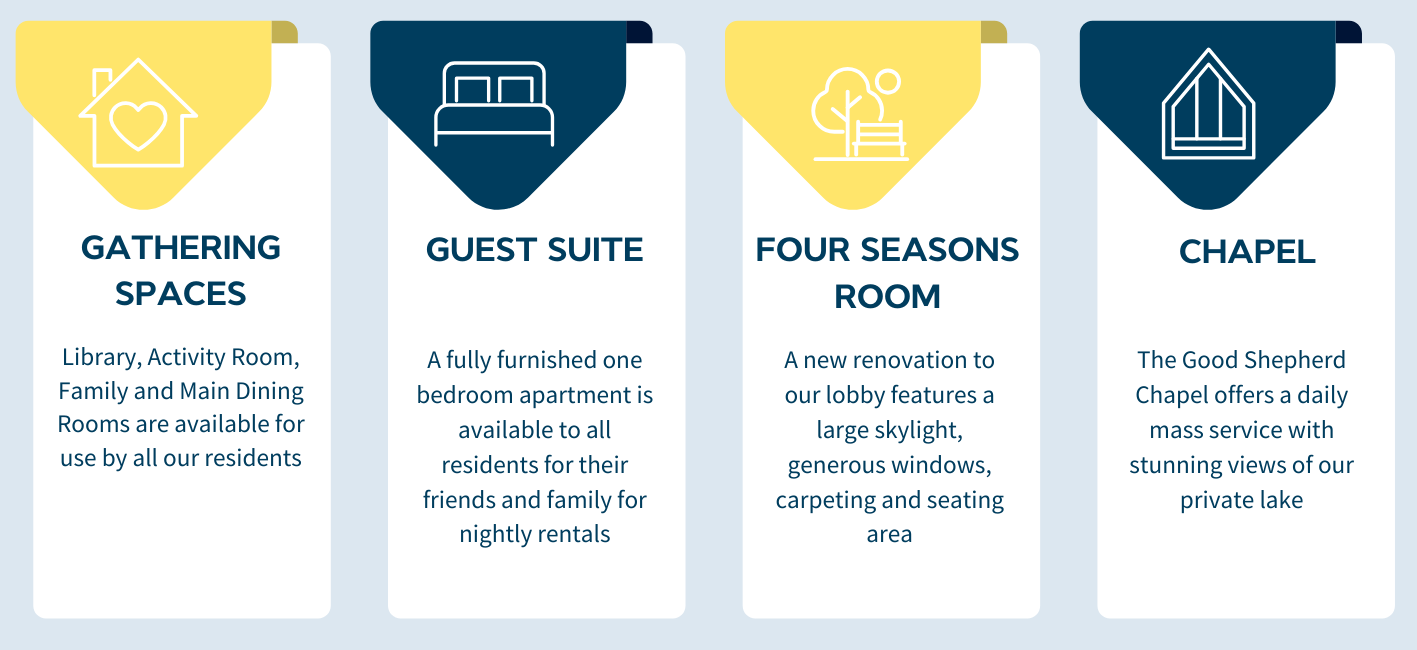 GATHERING SPACES

Library, Activity Room, Family and Main Dining Rooms are available for use by all our residents

GUEST SUITE

A fully furnished one bedroom apartment is available to all residents for their friends and family for nightly rentals

FOUR SEASONS ROOM

A new renovation to our lobby features a large skylight, generous windows, carpeting and seating area

CHAPEL

The Good Shepherd Chapel offers a daily mass service with stunning views of our private lake